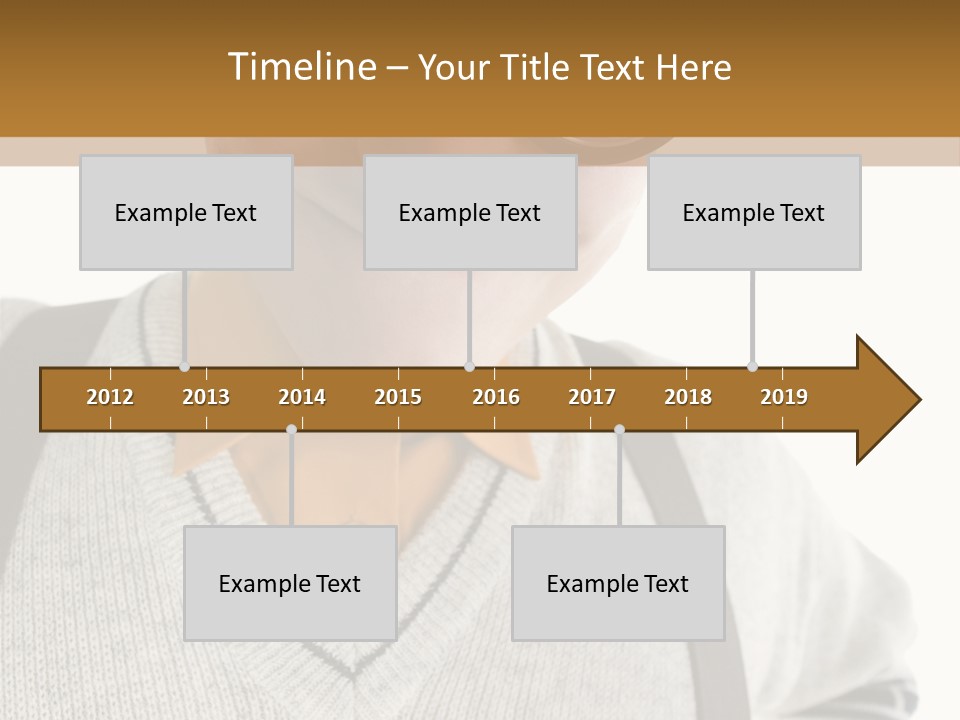 Timeline – Your Title Text Here

Example Text

Example Text

Example Text

2012 2013 2014 2015 2016 2017 2018 2019

Example Text

Example Text